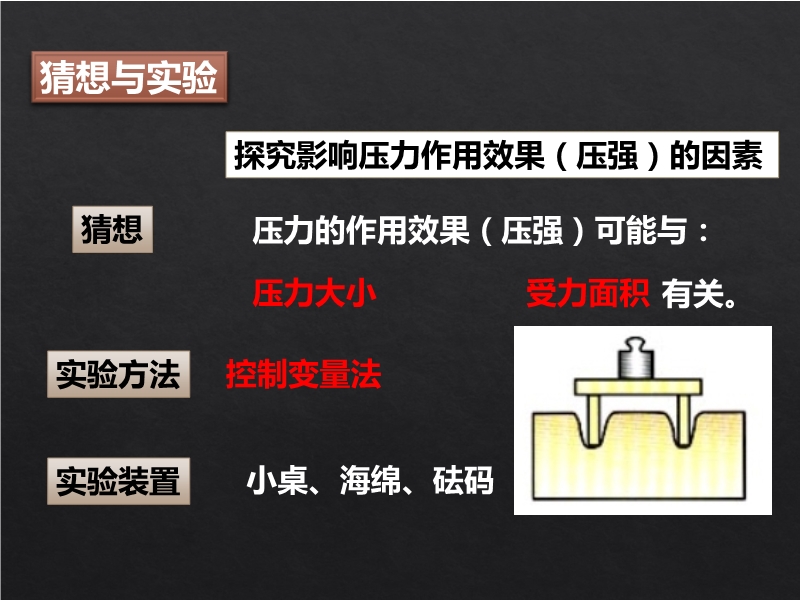 猜想与实验

探究影响压力作用效果（压强）的因素

猜想

压力的作用效果（压强）可能与：

压力大小

受力面积 有关。

实验方法

控制变量法

实验装置

小桌、海绵、砝码